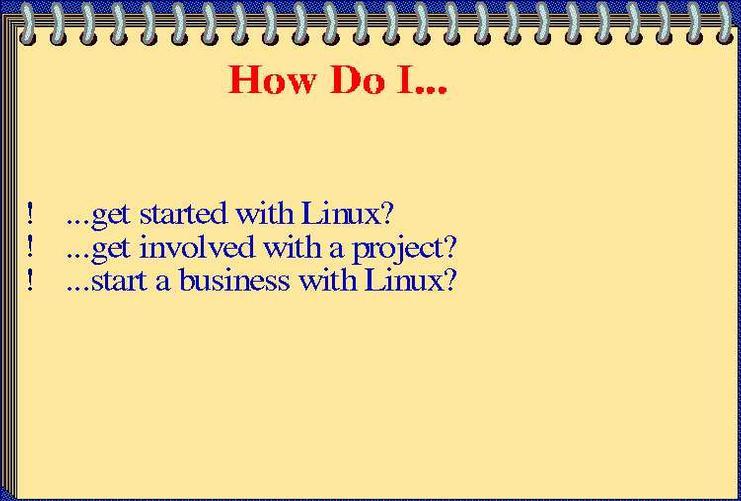 How Do I...

! ...get started with Linux?
! ...get involved with a project?
! ...start a business with Linux?